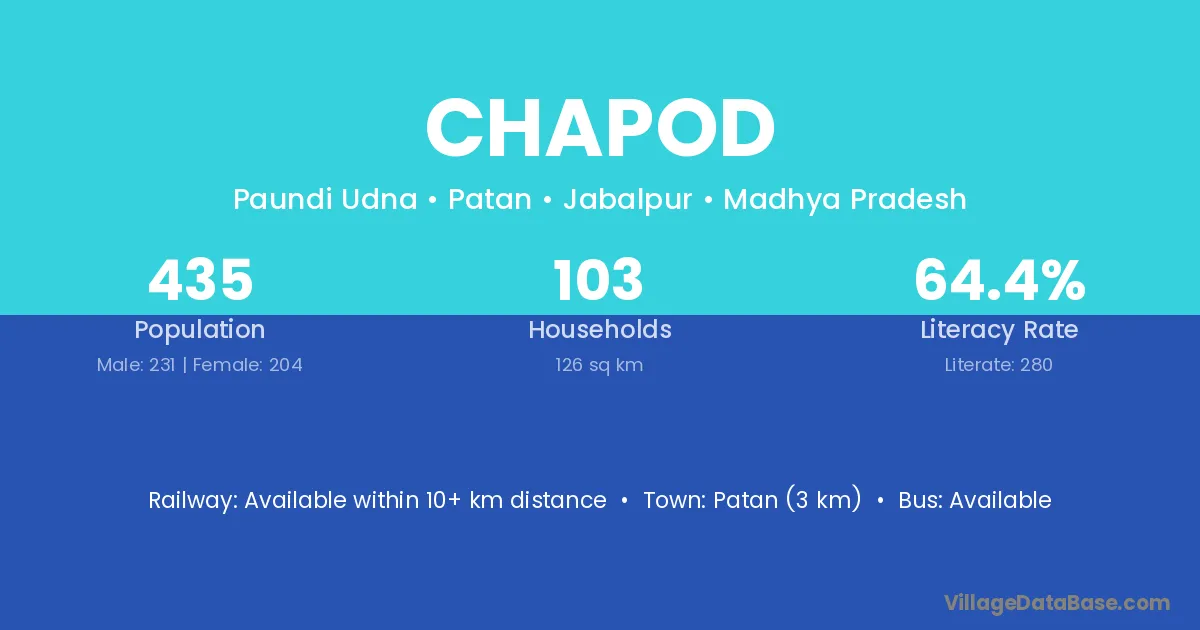 CHAPOD

Paundi Udna • Patan • Jabalpur • Madhya Pradesh

435
Population
Male: 231 | Female: 204

103
Households
126 sq km

64.4%
Literacy Rate
Literate: 280

Railway: Available within 10+ km distance • Town: Patan (3 km) • Bus: Available

VillageDataBase.com